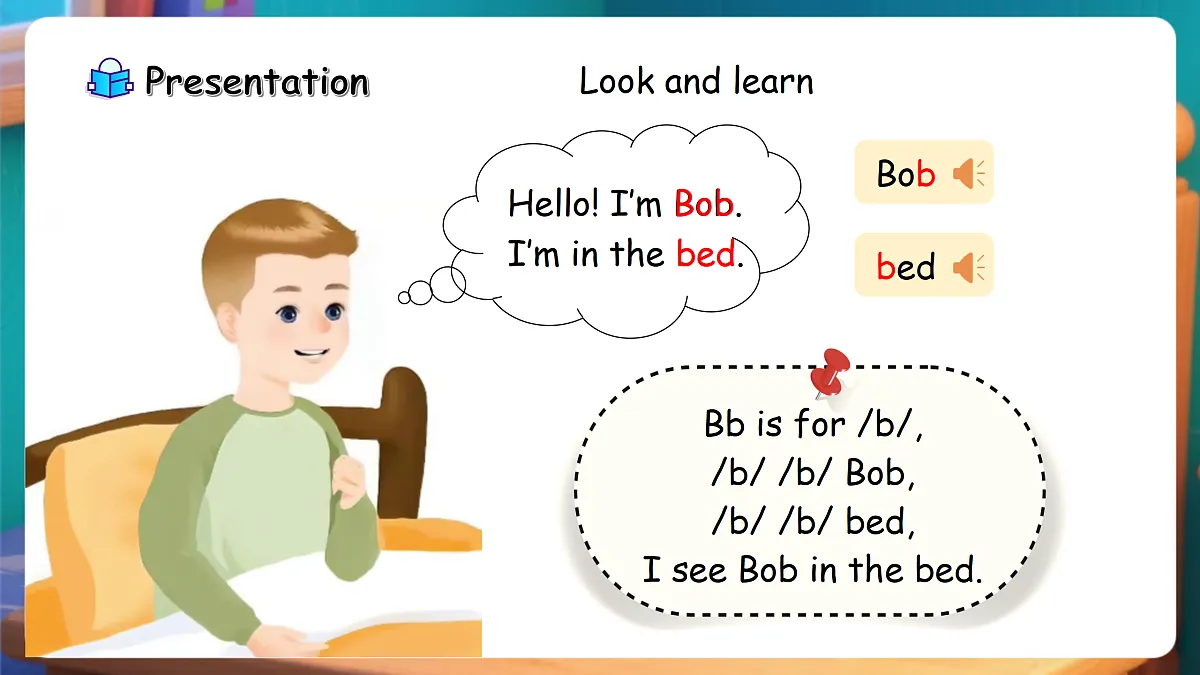 Presentation

Look and learn

Hello! I'm Bob.
I'm in the bed.

Bob

bed

Bb is for /b/,
/b/ /b/ Bob,
/b/ /b/ bed,
I see Bob in the bed.